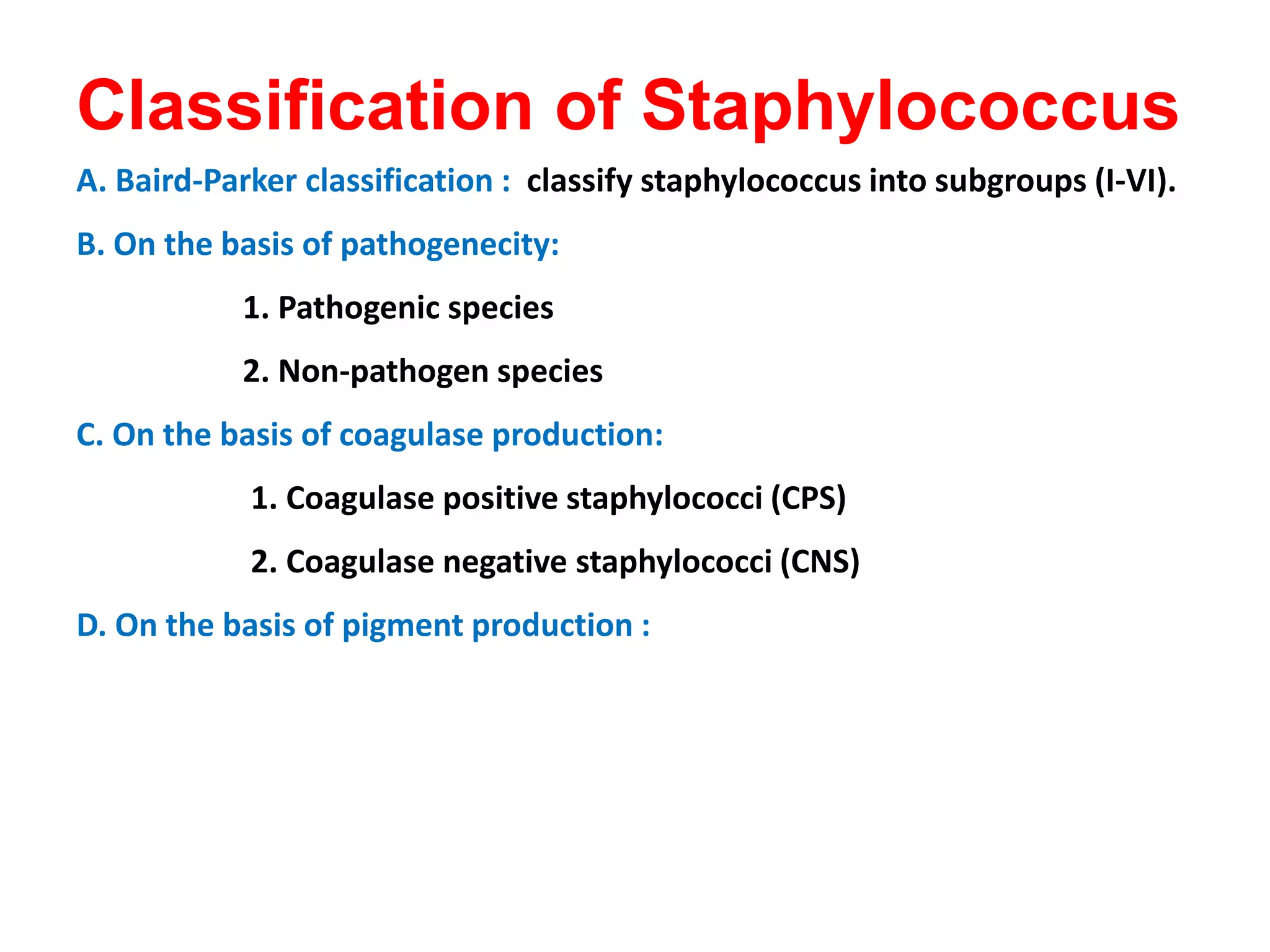 Classification of Staphylococcus

A. Baird-Parker classification : classify staphylococcus into subgroups (I-VI).

B. On the basis of pathogenecity:

1. Pathogenic species

2. Non-pathogen species

C. On the basis of coagulase production:

1. Coagulase positive staphylococci (CPS)

2. Coagulase negative staphylococci (CNS)

D. On the basis of pigment production :